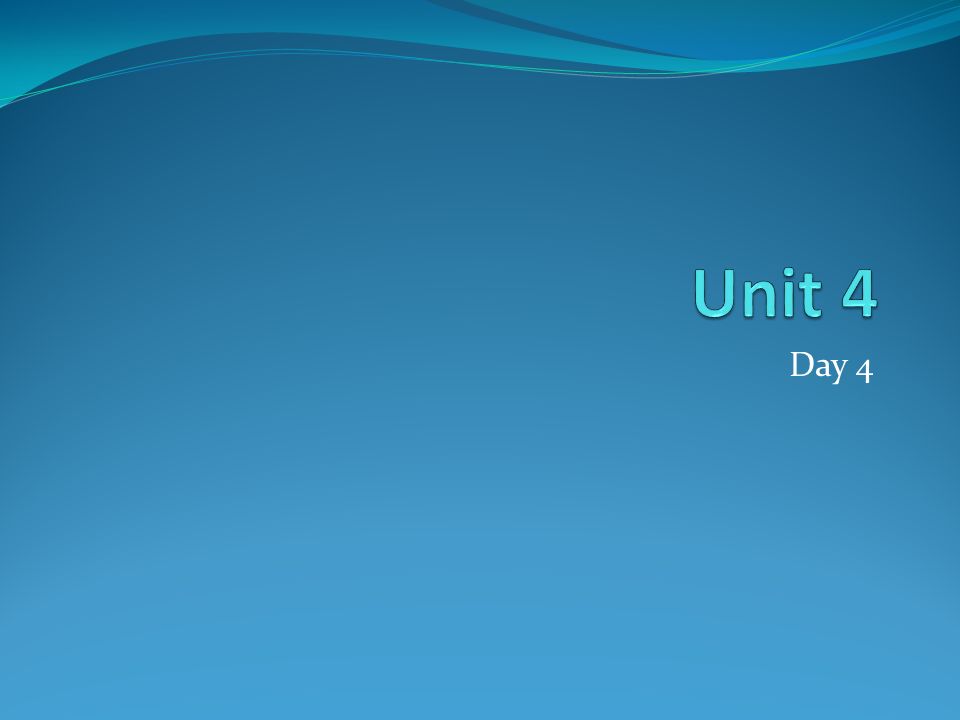 Unit 4

Day 4